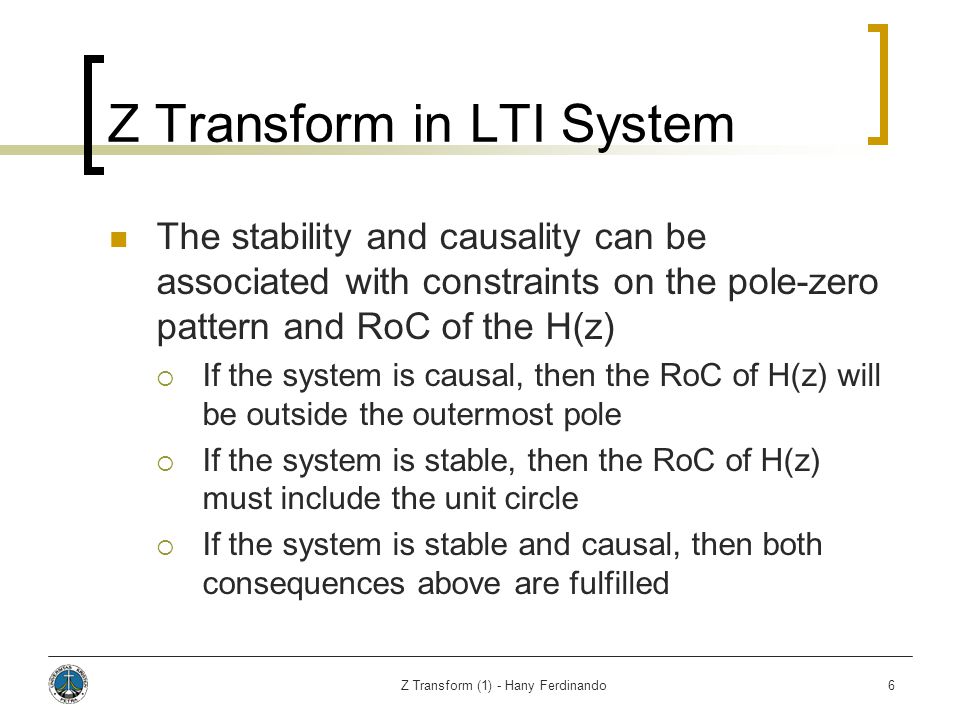 Z Transform in LTI System

The stability and causality can be associated with constraints on the pole-zero pattern and RoC of the H(z)

If the system is causal, then the RoC of H(z) will be outside the outermost pole

If the system is stable, then the RoC of H(z) must include the unit circle

If the system is stable and causal, then both consequences above are fulfilled

Z Transform (1) - Hany Ferdinando

6